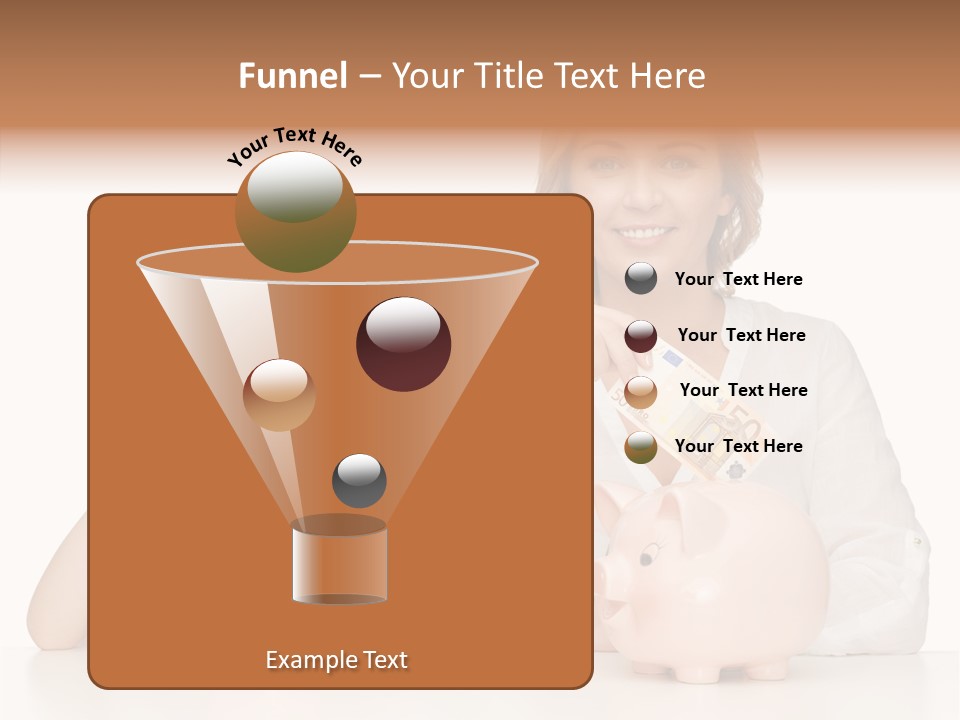 Funnel – Your Title Text Here

Your Text Here

Your Text Here

Your Text Here

Your Text Here

Your Text Here

Example Text